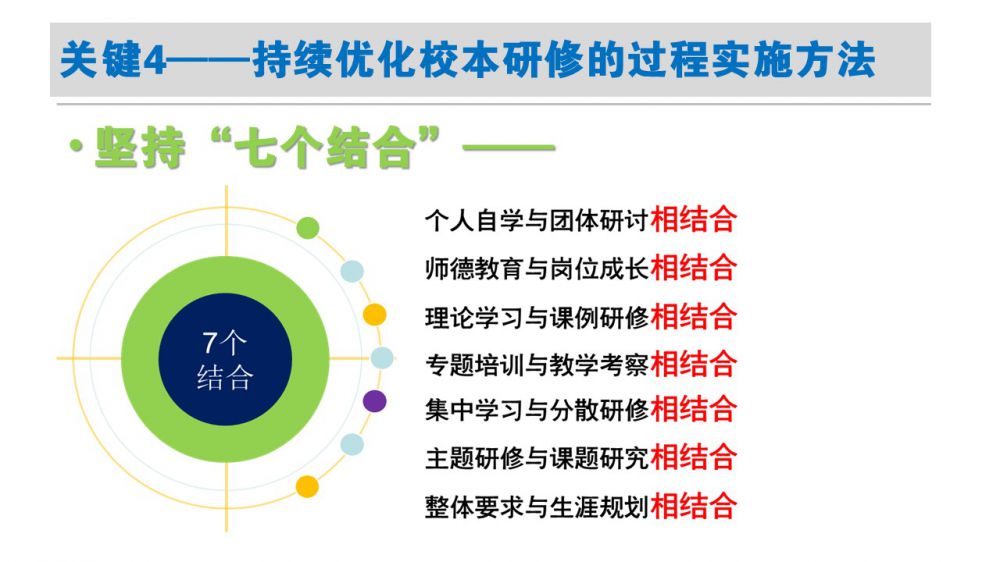 关键4——持续优化校本研修的过程实施方法

·坚持“七个结合”——

7个结合

个人自学与团体研讨相结合
师德教育与岗位成长相结合
理论学习与课例研修相结合
专题培训与教学考察相结合
集中学习与分散研修相结合
主题研修与课题研究相结合
整体要求与生涯规划相结合